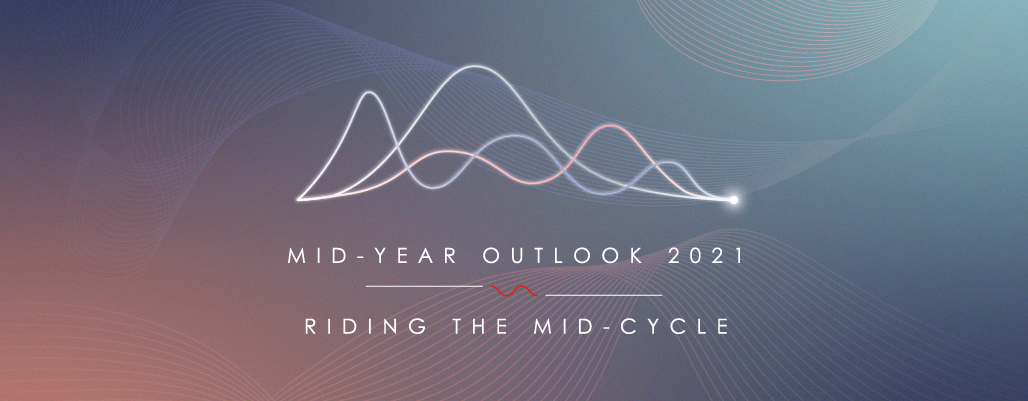 MID-YEAR OUTLOOK 2021

RIDING THE MID-CYCLE